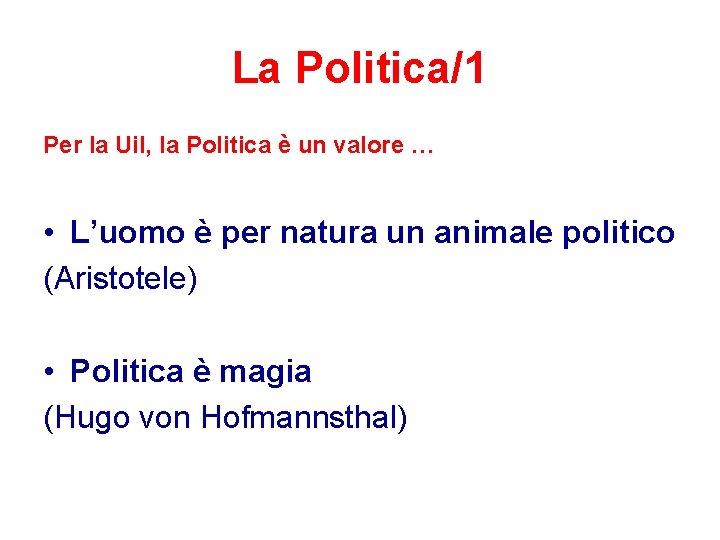 La Politica/1

Per la Uil, la Politica è un valore …

• L’uomo è per natura un animale politico
(Aristotele)

• Politica è magia
(Hugo von Hofmannsthal)